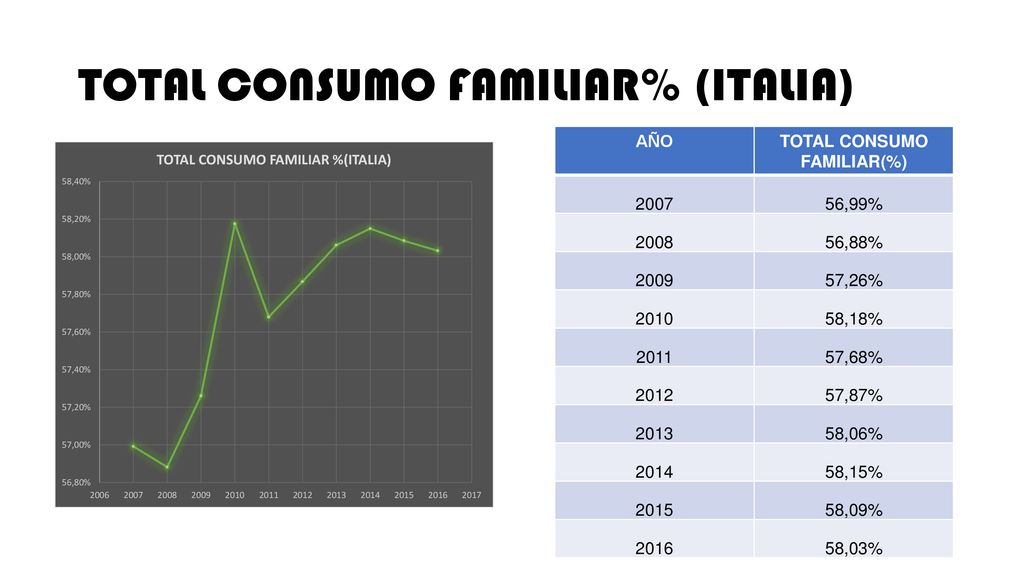 TOTAL CONSUMO FAMILIAR% (ITALIA)

TOTAL CONSUMO FAMILIAR %(ITALIA)

58,40%
58,20%
58,00%
57,80%
57,60%
57,40%
57,20%
57,00%
56,80%

2006 2007 2008 2009 2010 2011 2012 2013 2014 2015 2016 2017

| AÑO | TOTAL CONSUMO FAMILIAR(%) |
|---|---|
| 2007 | 56,99% |
| 2008 | 56,88% |
| 2009 | 57,26% |
| 2010 | 58,18% |
| 2011 | 57,68% |
| 2012 | 57,87% |
| 2013 | 58,06% |
| 2014 | 58,15% |
| 2015 | 58,09% |
| 2016 | 58,03% |